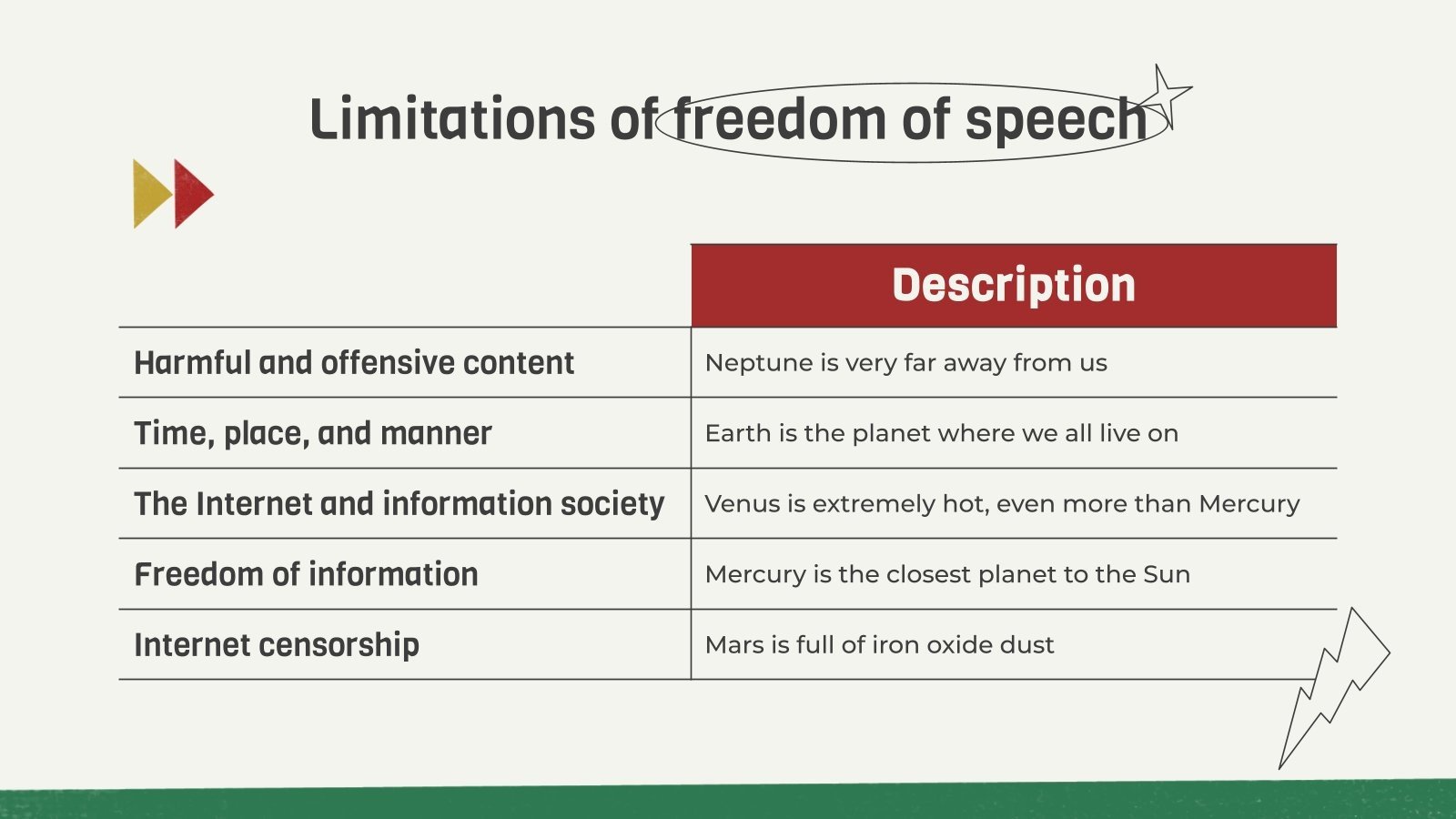 Limitations of freedom of speech

| | Description |
|---|---|
| Harmful and offensive content | Neptune is very far away from us |
| Time, place, and manner | Earth is the planet where we all live on |
| The Internet and information society | Venus is extremely hot, even more than Mercury |
| Freedom of information | Mercury is the closest planet to the Sun |
| Internet censorship | Mars is full of iron oxide dust |